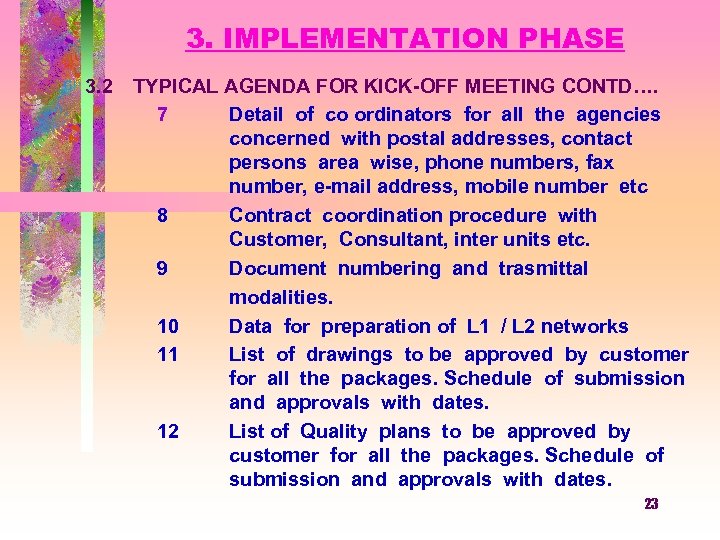 3. IMPLEMENTATION PHASE

3.2 TYPICAL AGENDA FOR KICK-OFF MEETING CONTD….

7 Detail of co ordinators for all the agencies concerned with postal addresses, contact persons area wise, phone numbers, fax number, e-mail address, mobile number etc

8 Contract coordination procedure with Customer, Consultant, inter units etc.

9 Document numbering and trasmittal modalities.

10 Data for preparation of L1 / L2 networks

11 List of drawings to be approved by customer for all the packages. Schedule of submission and approvals with dates.

12 List of Quality plans to be approved by customer for all the packages. Schedule of submission and approvals with dates.

23